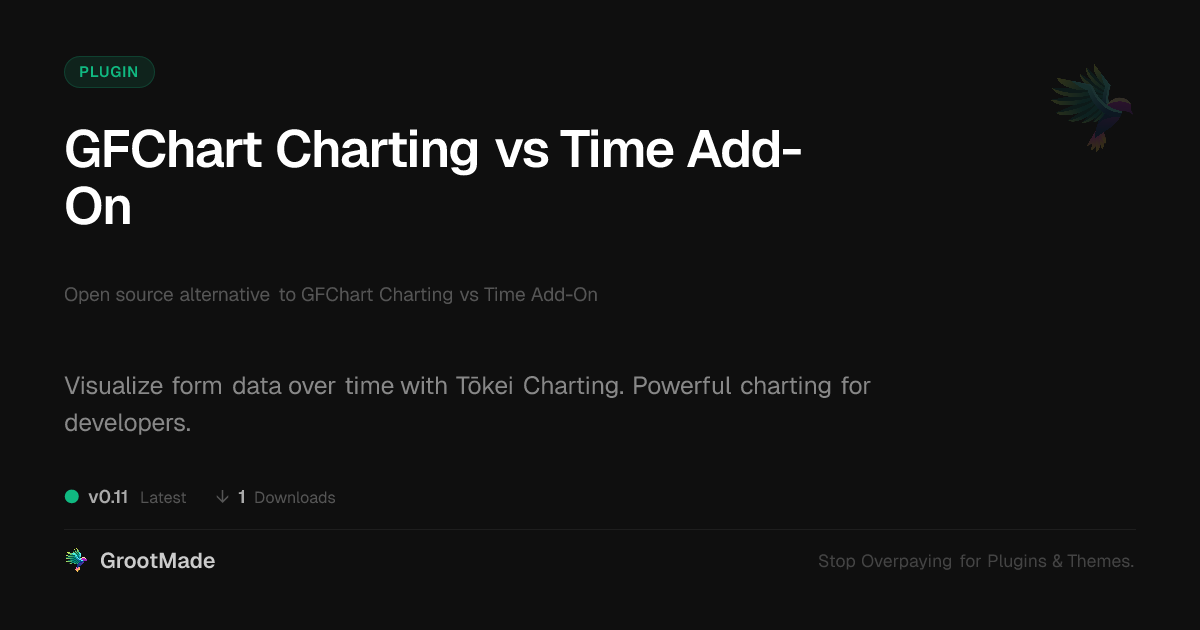 PLUGIN

GFChart Charting vs Time Add-On

Open source alternative to GFChart Charting vs Time Add-On

Visualize form data over time with Tōkei Charting. Powerful charting for developers.

v0.11 Latest ↓ 1 Downloads

GrootMade

Stop Overpaying for Plugins & Themes.